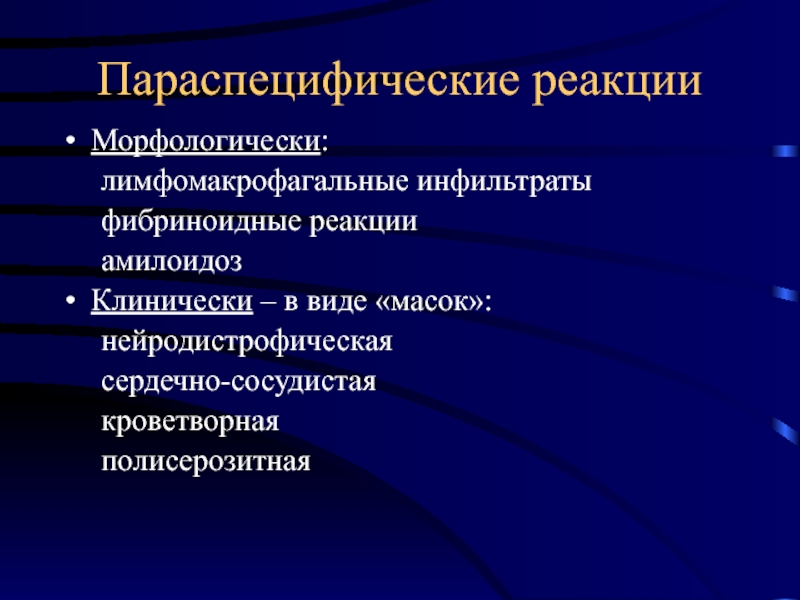 Параспецифические реакции

• Морфологически:
лимфомакрофагальные инфильтраты
фибриноидные реакции
амилоидоз

• Клинически – в виде «масок»:
нейродистрофическая
сердечно-сосудистая
кроветворная
полисерозитная